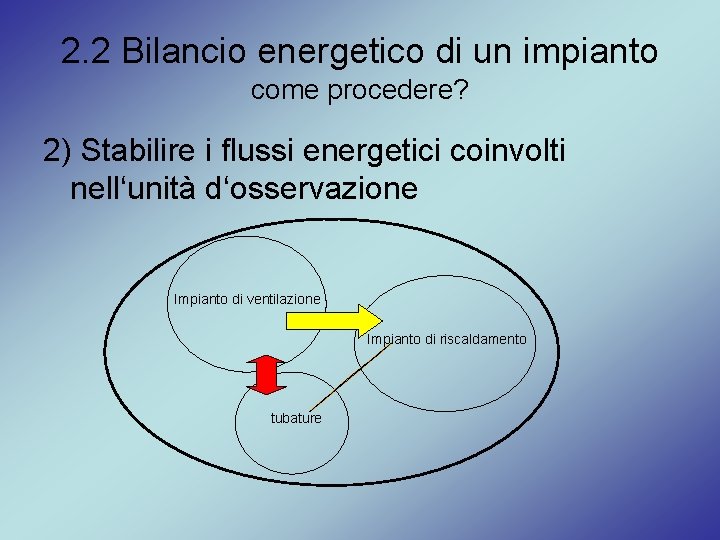 2.2 Bilancio energetico di un impianto
come procedere?

2) Stabilire i flussi energetici coinvolti nell‘unità d‘osservazione

Impianto di ventilazione

Impianto di riscaldamento

tubature